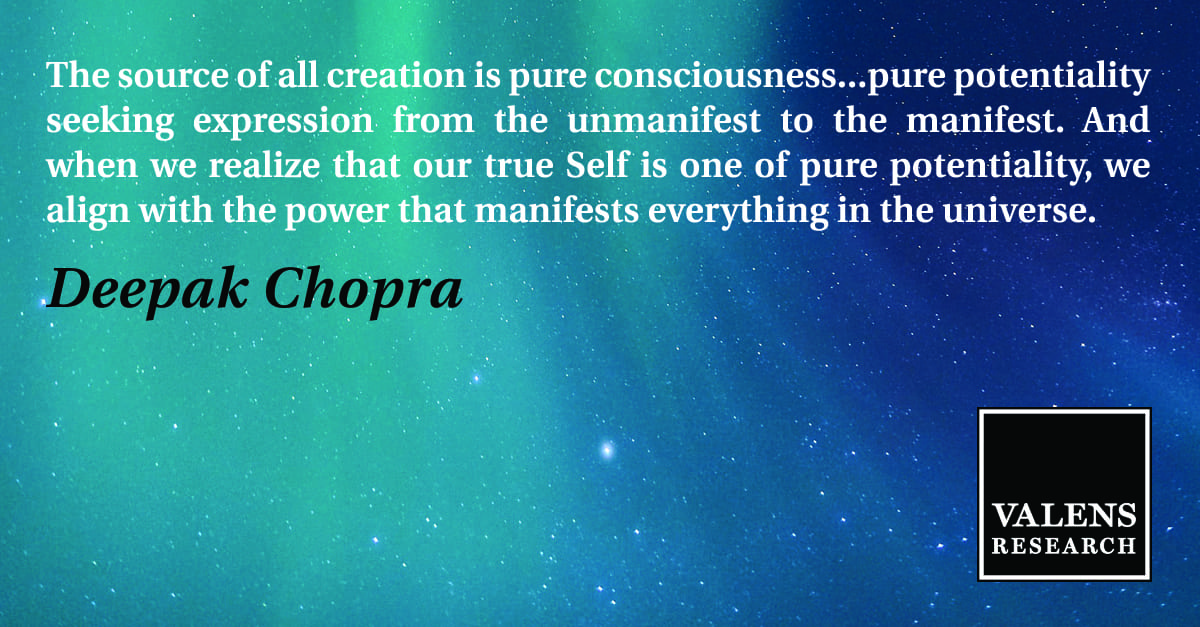 The source of all creation is pure consciousness...pure potentiality seeking expression from the unmanifest to the manifest. And when we realize that our true Self is one of pure potentiality, we align with the power that manifests everything in the universe.

Deepak Chopra

VALENS RESEARCH